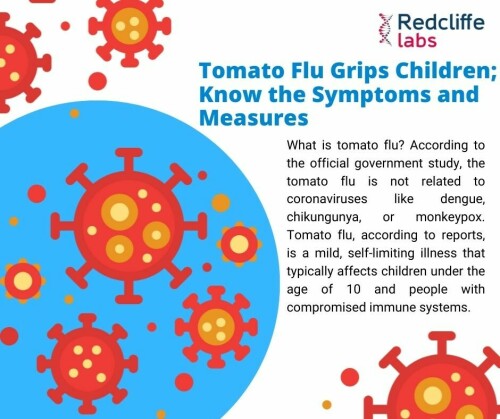 Redcliffe labs

Tomato Flu Grips Children; Know the Symptoms and Measures

What is tomato flu? According to the official government study, the tomato flu is not related to coronaviruses like dengue, chikungunya, or monkeypox. Tomato flu, according to reports, is a mild, self-limiting illness that typically affects children under the age of 10 and people with compromised immune systems.